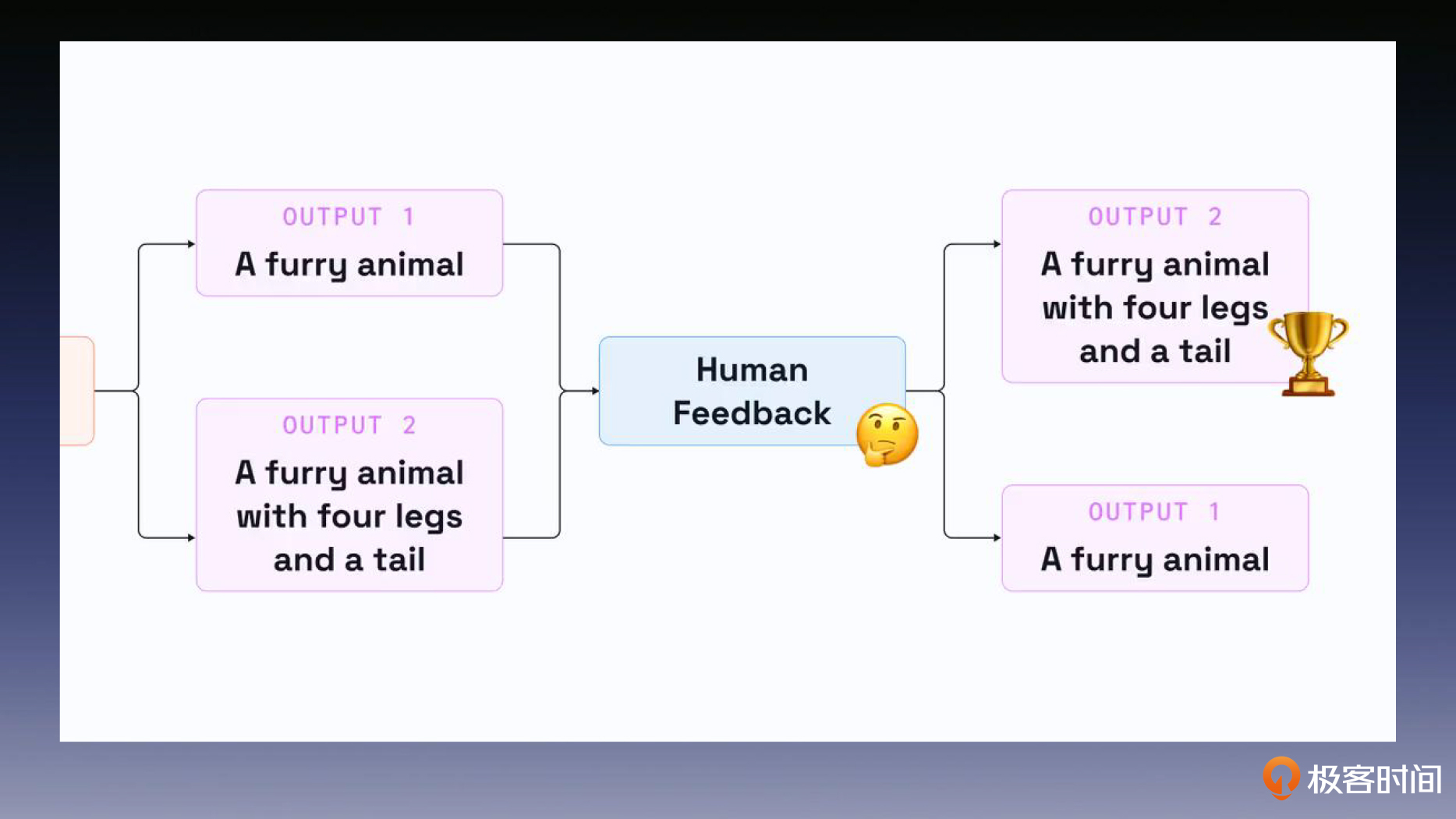 OUTPUT 1
A furry animal

OUTPUT 2
A furry animal with four legs and a tail

Human Feedback

OUTPUT 2
A furry animal with four legs and a tail

OUTPUT 1
A furry animal

极客时间